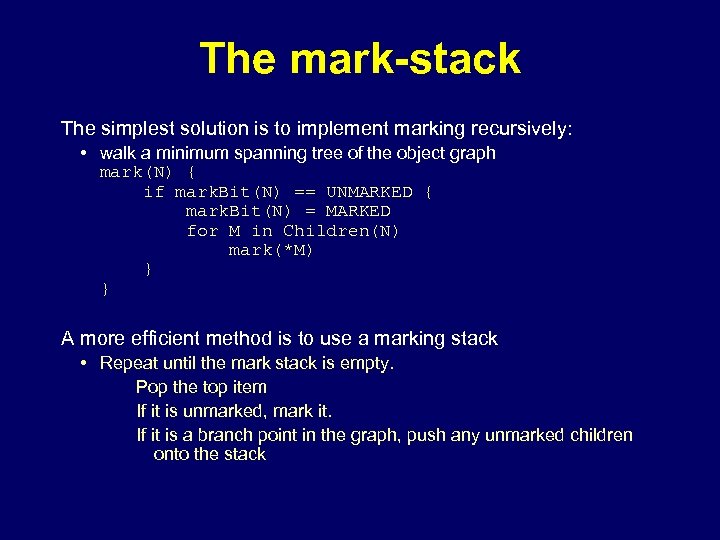 The mark-stack

The simplest solution is to implement marking recursively:

• walk a minimum spanning tree of the object graph
mark(N) {
    if markBit(N) == UNMARKED {
        markBit(N) = MARKED
        for M in Children(N)
            mark(*M)
    }
}

A more efficient method is to use a marking stack

• Repeat until the mark stack is empty.
Pop the top item
If it is unmarked, mark it.
If it is a branch point in the graph, push any unmarked children onto the stack